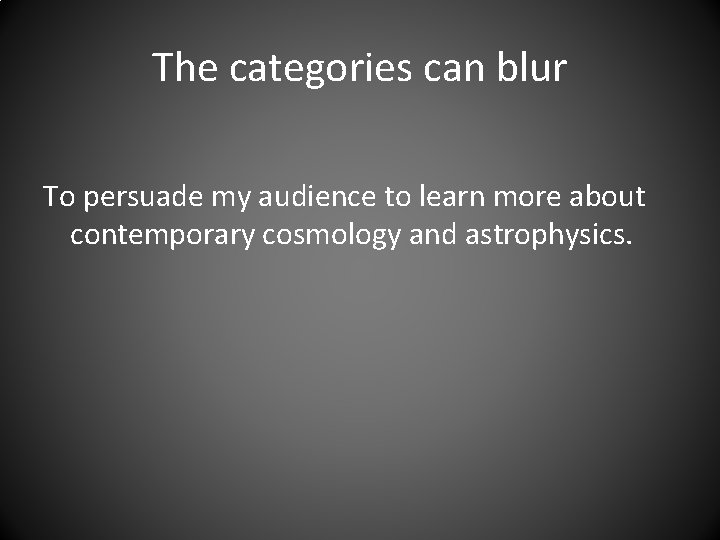 The categories can blur

To persuade my audience to learn more about contemporary cosmology and astrophysics.